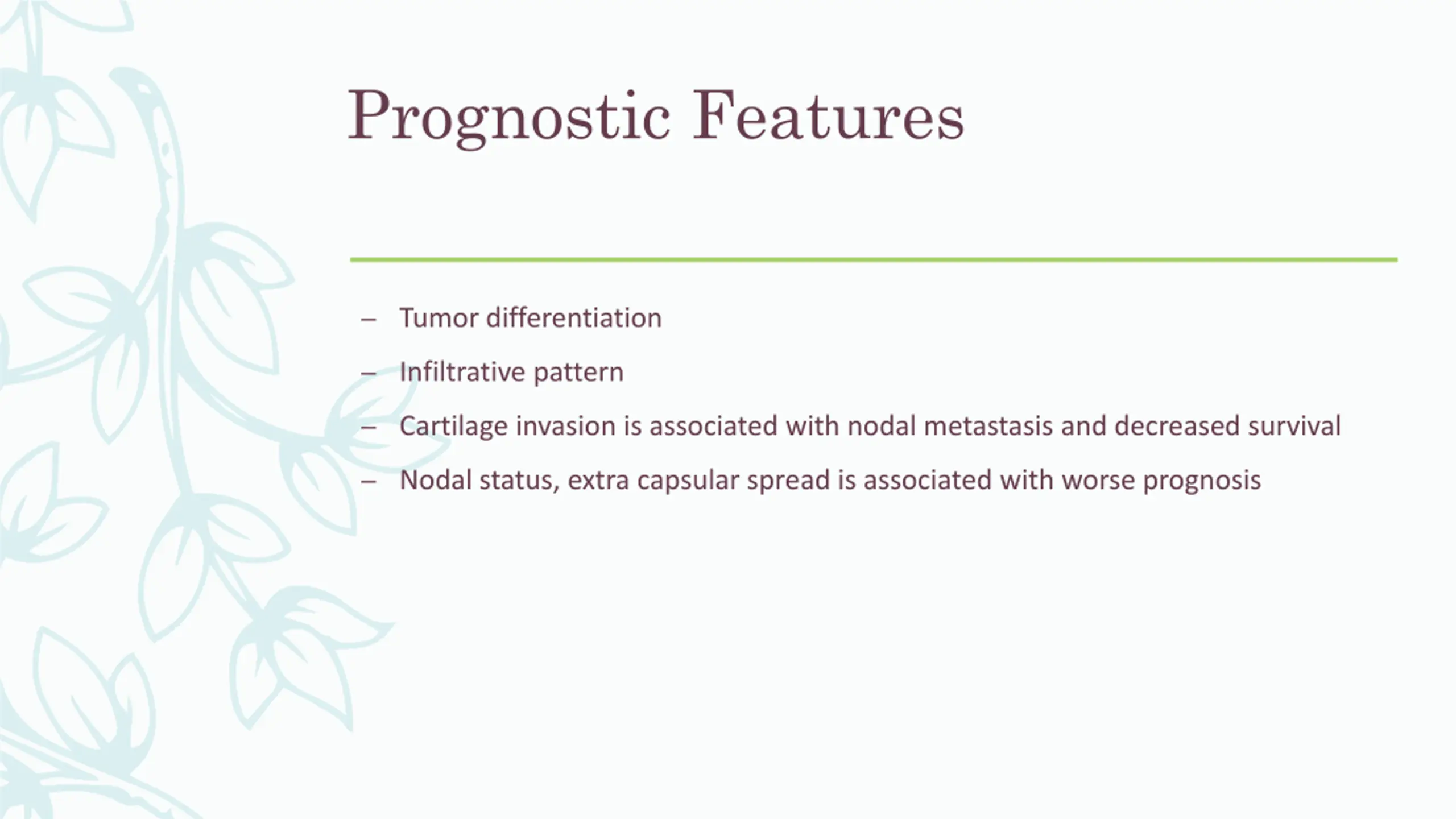 Prognostic Features

– Tumor differentiation
– Infiltrative pattern
– Cartilage invasion is associated with nodal metastasis and decreased survival
– Nodal status, extra capsular spread is associated with worse prognosis